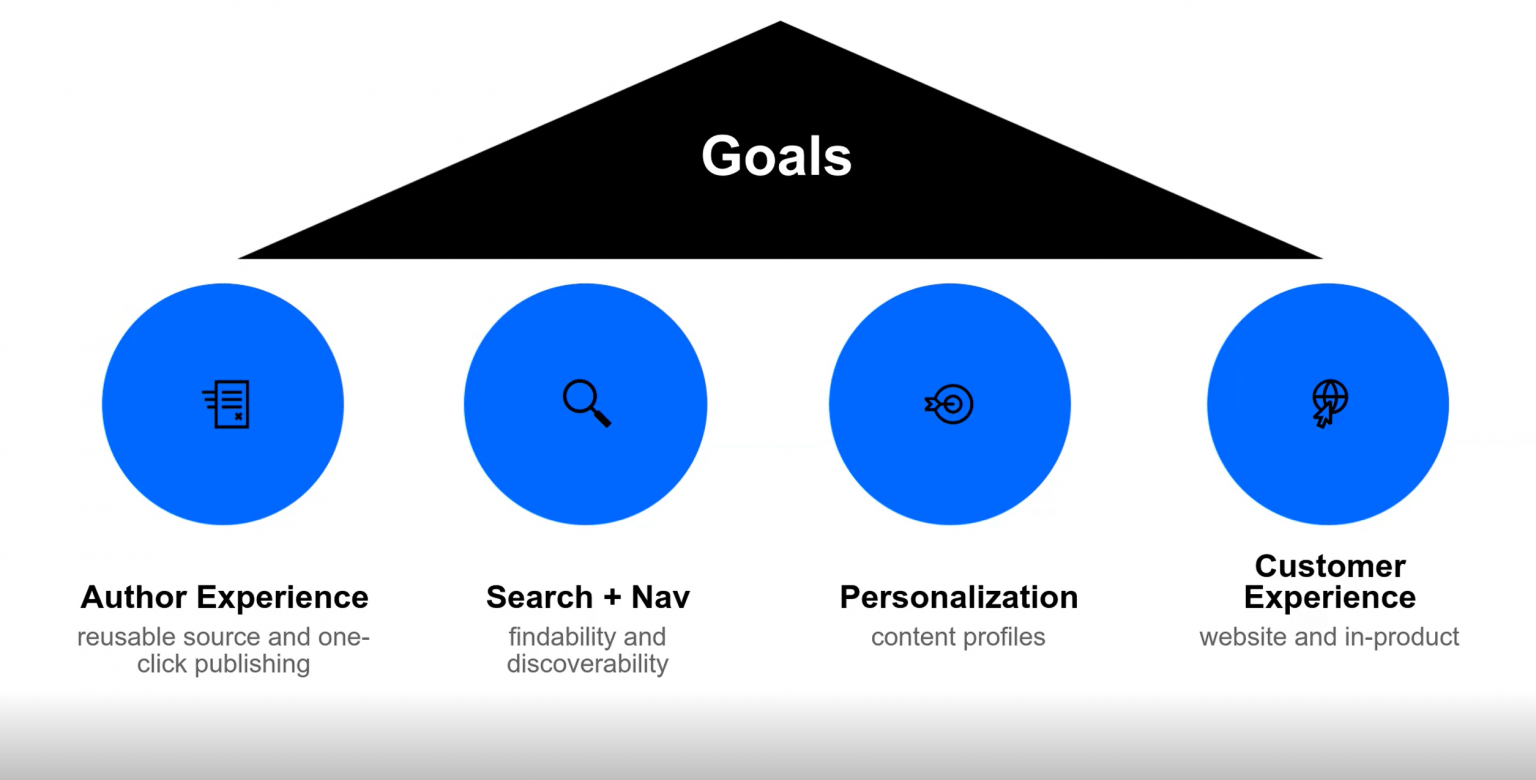 Goals

Author Experience
reusable source and one-click publishing

Search + Nav
findability and discoverability

Personalization
content profiles

Customer Experience
website and in-product